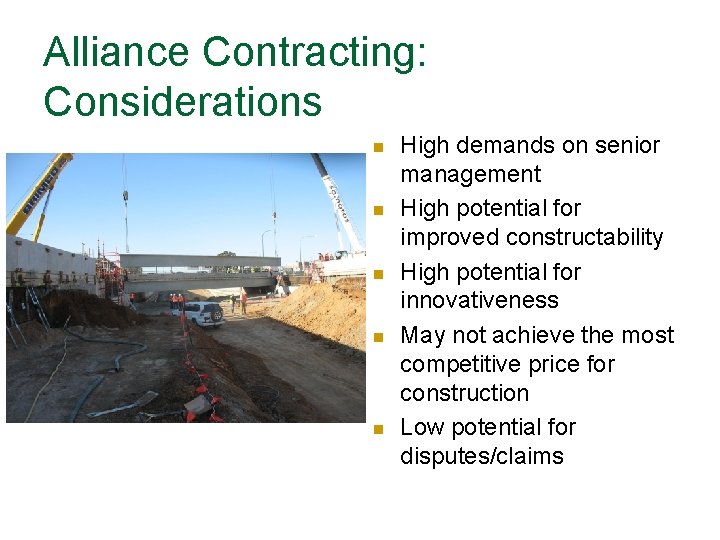 Alliance Contracting: Considerations

- High demands on senior management
- High potential for improved constructability
- High potential for innovativeness
- May not achieve the most competitive price for construction
- Low potential for disputes/claims